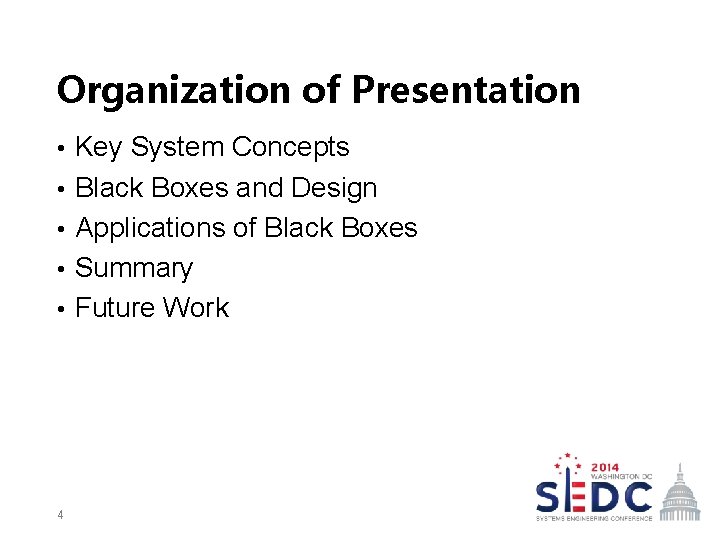 Organization of Presentation

• Key System Concepts
• Black Boxes and Design
• Applications of Black Boxes
• Summary
• Future Work

4

2014
WASHINGTON DC
SEDC
SYSTEMS ENGINEERING CONFERENCE